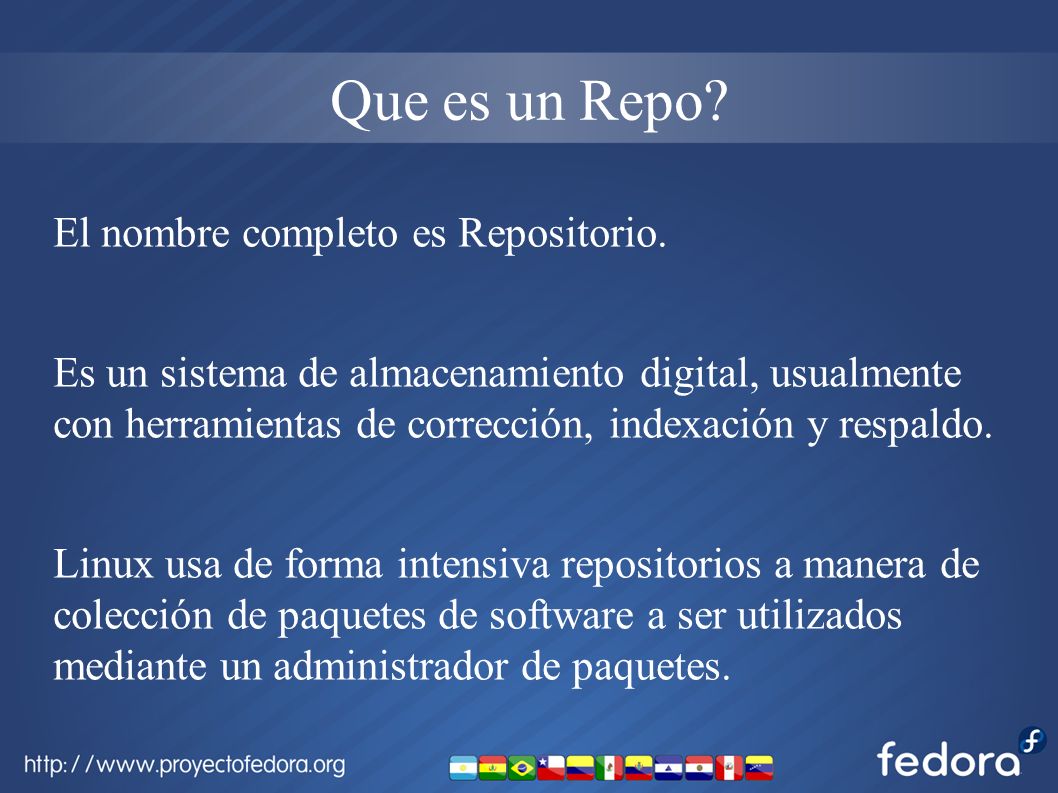 Que es un Repo?

El nombre completo es Repositorio.

Es un sistema de almacenamiento digital, usualmente con herramientas de corrección, indexación y respaldo.

Linux usa de forma intensiva repositorios a manera de colección de paquetes de software a ser utilizados mediante un administrador de paquetes.

http://www.proyectofedora.org

fedora